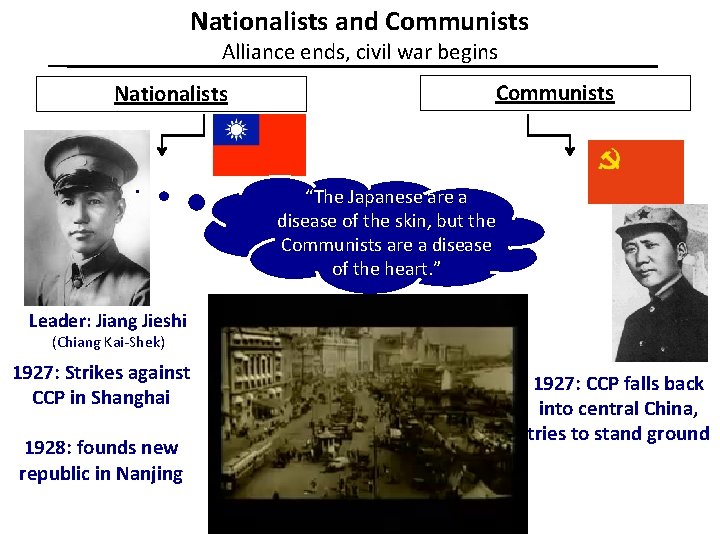 Nationalists and Communists
Alliance ends, civil war begins

Nationalists

Communists

"The Japanese are a disease of the skin, but the Communists are a disease of the heart."

Leader: Jiang Jieshi
(Chiang Kai-Shek)

1927: Strikes against CCP in Shanghai

1928: founds new republic in Nanjing

1927: CCP falls back into central China, tries to stand ground